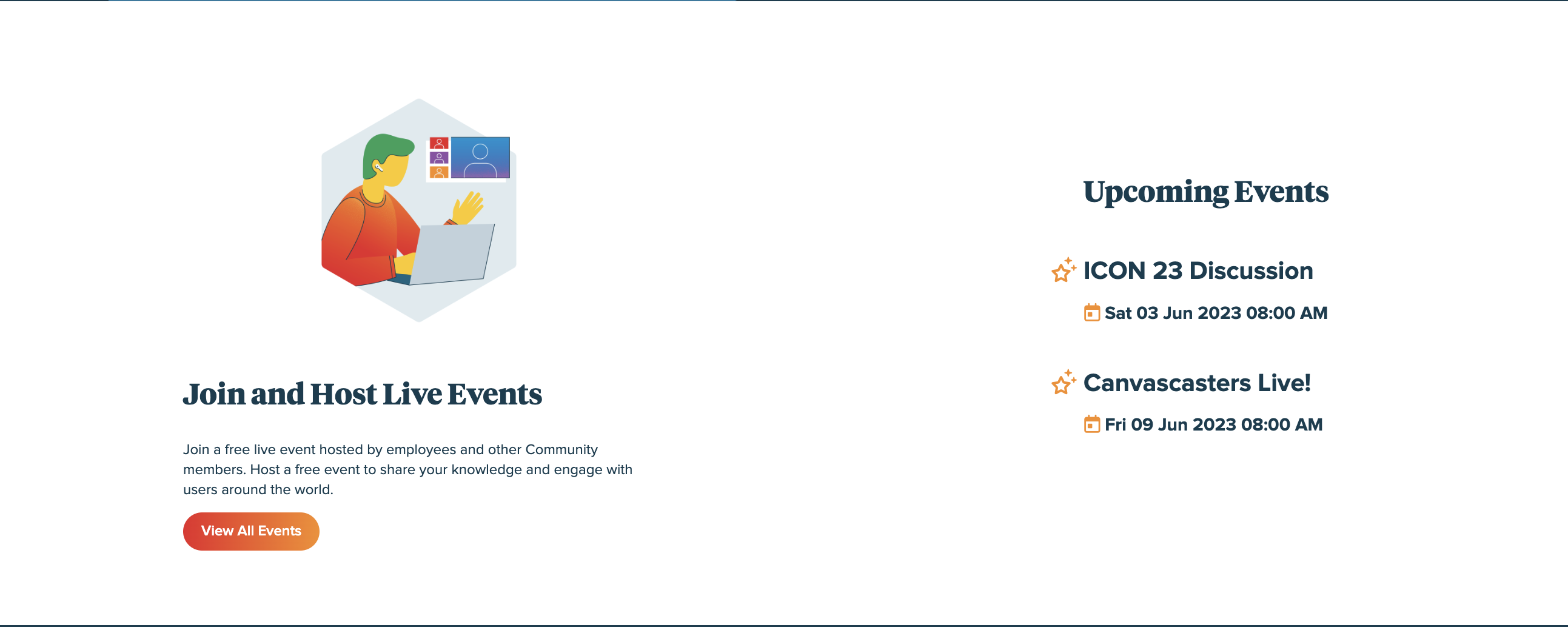 Join and Host Live Events

Join a free live event hosted by employees and other Community members. Host a free event to share your knowledge and engage with users around the world.

View All Events

Upcoming Events

ICON 23 Discussion

Sat 03 Jun 2023 08:00 AM

Canvascasters Live!

Fri 09 Jun 2023 08:00 AM